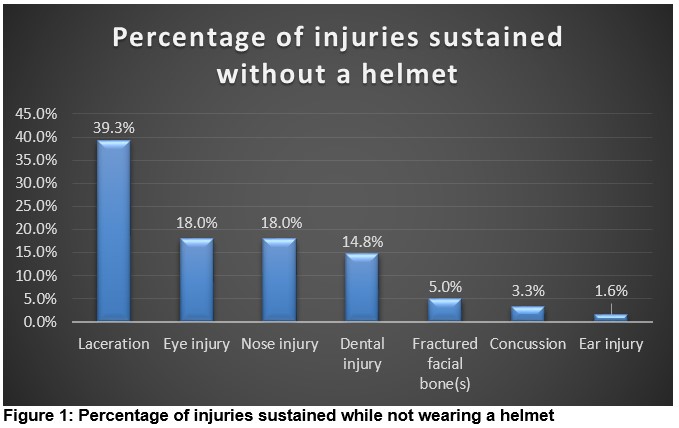 Percentage of injuries sustained without a helmet

45.0%
40.0%
35.0%
30.0%
25.0%
20.0%
15.0%
10.0%
5.0%
0.0%

39.3%
18.0%
18.0%
14.8%
5.0%
3.3%
1.6%

Laceration
Eye injury
Nose injury
Dental injury
Fractured facial bone(s)
Concussion
Ear injury

Figure 1: Percentage of injuries sustained while not wearing a helmet